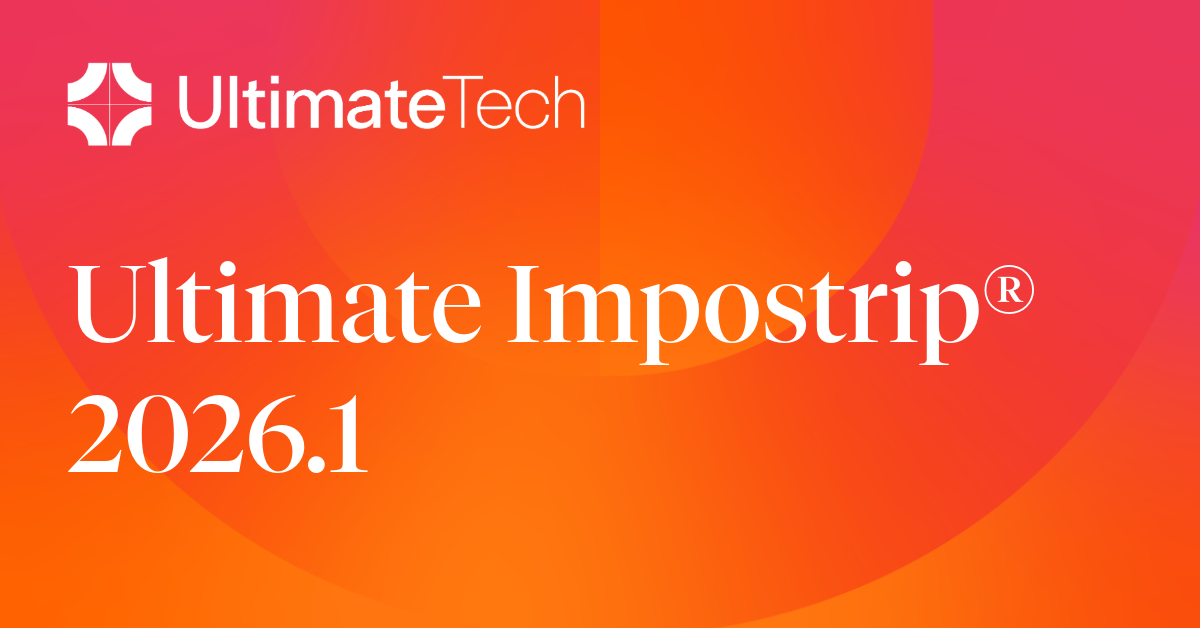 UltimateTech

Ultimate Impostrip®
2026.1